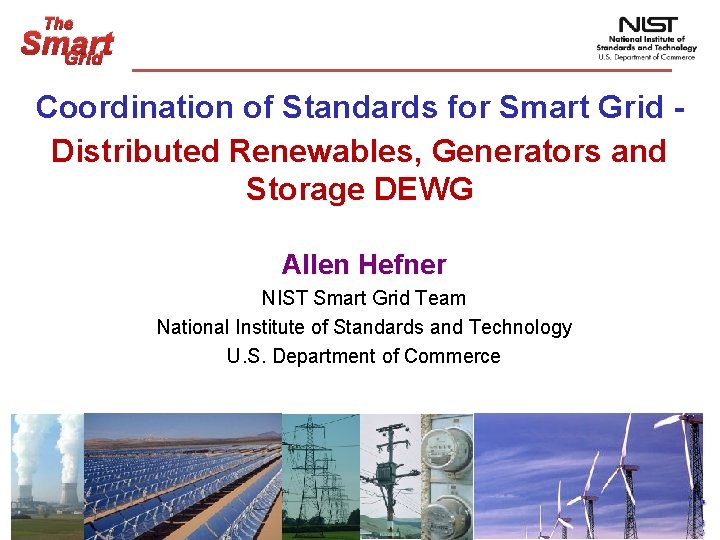 The Smart Grid

NIST
National Institute of Standards and Technology
U.S. Department of Commerce

Coordination of Standards for Smart Grid - Distributed Renewables, Generators and Storage DEWG

Allen Hefner
NIST Smart Grid Team
National Institute of Standards and Technology
U.S. Department of Commerce